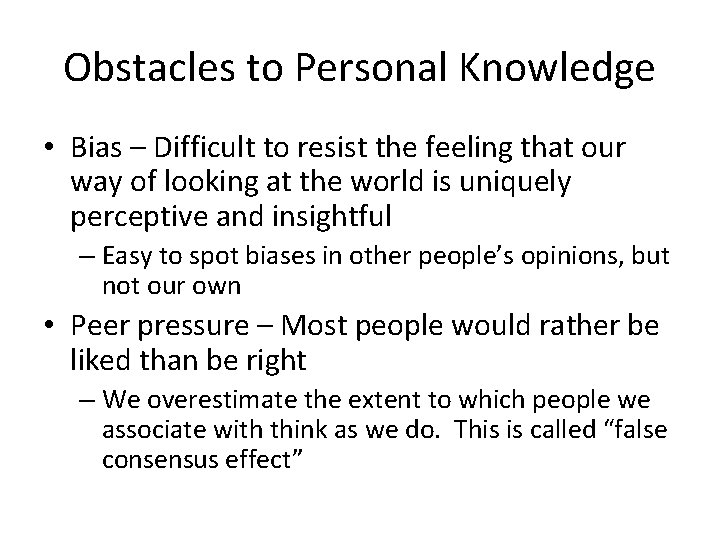 Obstacles to Personal Knowledge

• Bias – Difficult to resist the feeling that our way of looking at the world is uniquely perceptive and insightful

– Easy to spot biases in other people's opinions, but not our own

• Peer pressure – Most people would rather be liked than be right

– We overestimate the extent to which people we associate with think as we do. This is called "false consensus effect"